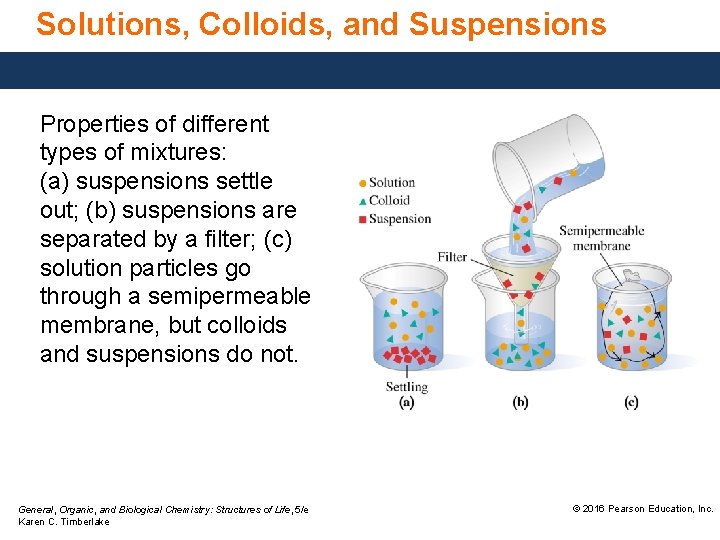 Solutions, Colloids, and Suspensions

Properties of different types of mixtures: (a) suspensions settle out; (b) suspensions are separated by a filter; (c) solution particles go through a semipermeable membrane, but colloids and suspensions do not.

Solution
Colloid
Suspension
Filter
Semipermeable membrane
Settling
(a)
(b)
(c)

General, Organic, and Biological Chemistry: Structures of Life, 5/e
Karen C. Timberlake

© 2016 Pearson Education, Inc.